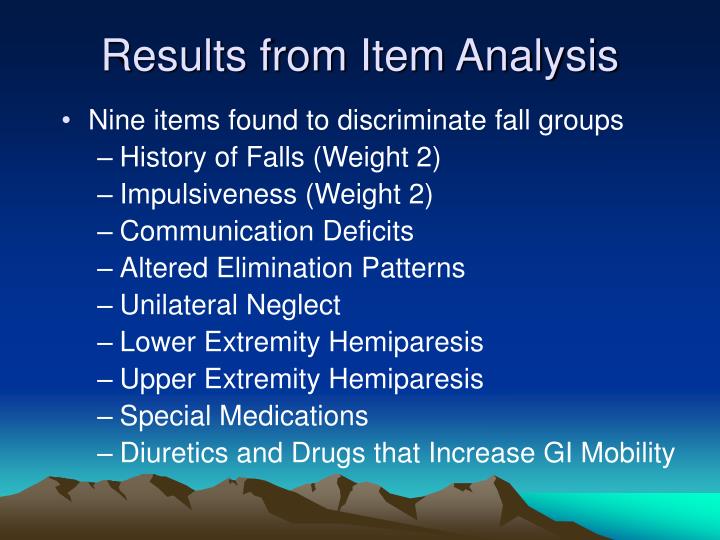 Results from Item Analysis

• Nine items found to discriminate fall groups
– History of Falls (Weight 2)
– Impulsiveness (Weight 2)
– Communication Deficits
– Altered Elimination Patterns
– Unilateral Neglect
– Lower Extremity Hemiparesis
– Upper Extremity Hemiparesis
– Special Medications
– Diuretics and Drugs that Increase GI Mobility